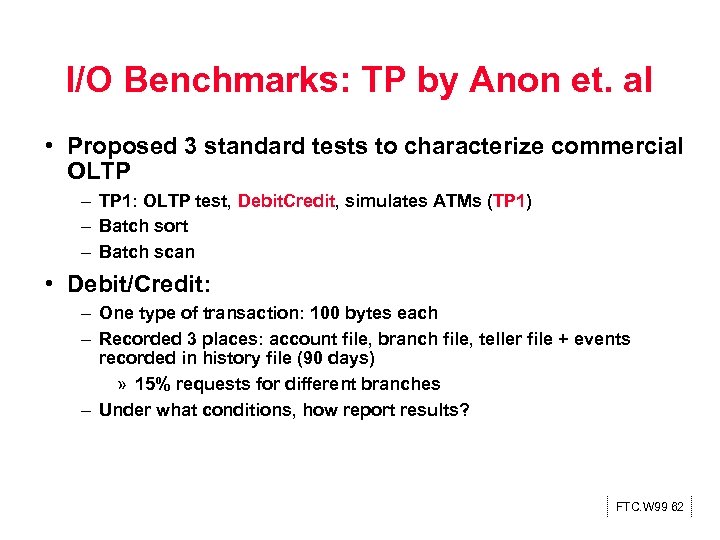 I/O Benchmarks: TP by Anon et. al

• Proposed 3 standard tests to characterize commercial OLTP
– TP1: OLTP test, DebitCredit, simulates ATMs (TP1)
– Batch sort
– Batch scan

• Debit/Credit:
– One type of transaction: 100 bytes each
– Recorded 3 places: account file, branch file, teller file + events recorded in history file (90 days)
» 15% requests for different branches
– Under what conditions, how report results?

FTC.W99 62